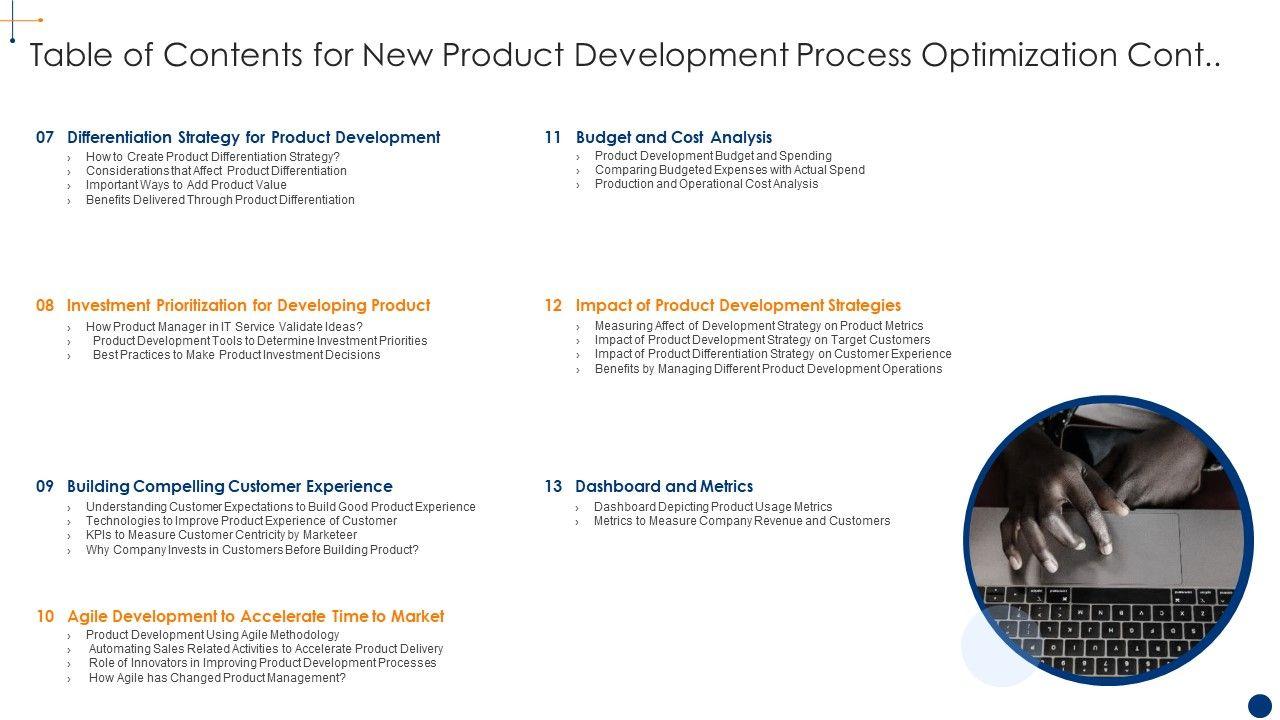 Table of Contents for New Product Development Process Optimization Cont..

07 Differentiation Strategy for Product Development
› How to Create Product Differentiation Strategy?
› Considerations that Affect Product Differentiation
› Important Ways to Add Product Value
› Benefits Delivered Through Product Differentiation

08 Investment Prioritization for Developing Product
› How Product Manager in IT Service Validate Ideas?
› Product Development Tools to Determine Investment Priorities
› Best Practices to Make Product Investment Decisions

09 Building Compelling Customer Experience
› Understanding Customer Expectations to Build Good Product Experience
› Technologies to Improve Product Experience of Customer
› KPIs to Measure Customer Centricity by Marketeer
› Why Company Invests in Customers Before Building Product?

10 Agile Development to Accelerate Time to Market
› Product Development Using Agile Methodology
› Automating Sales Related Activities to Accelerate Product Delivery
› Role of Innovators in Improving Product Development Processes
› How Agile has Changed Product Management?

11 Budget and Cost Analysis
› Product Development Budget and Spending
› Comparing Budgeted Expenses with Actual Spend
› Production and Operational Cost Analysis

12 Impact of Product Development Strategies
› Measuring Affect of Development Strategy on Product Metrics
› Impact of Product Development Strategy on Target Customers
› Impact of Product Differentiation Strategy on Customer Experience
› Benefits by Managing Different Product Development Operations

13 Dashboard and Metrics
› Dashboard Depicting Product Usage Metrics
› Metrics to Measure Company Revenue and Customers